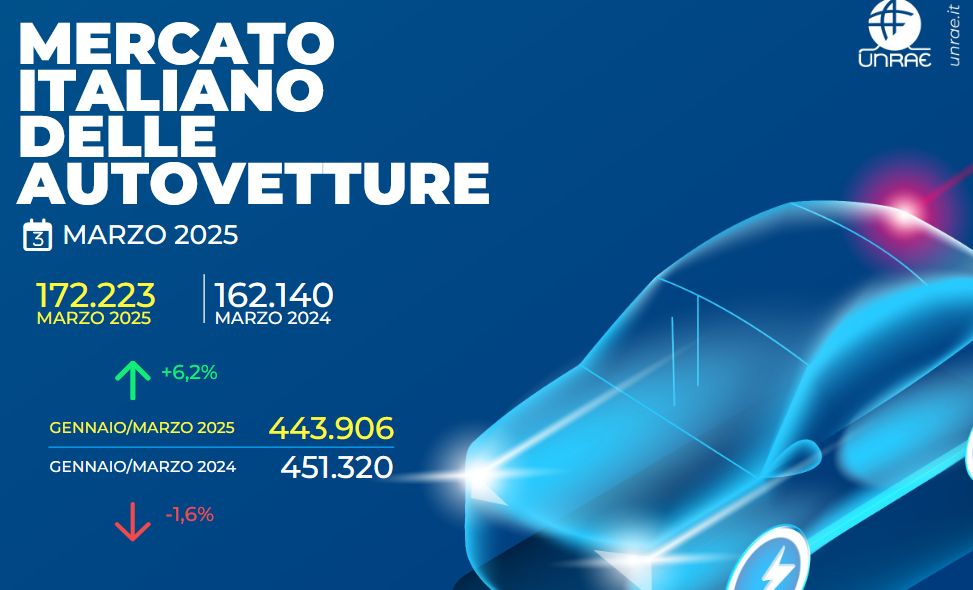 MERCATO ITALIANO DELLE AUTOVETTURE

UNRAE unrae.it

3 MARZO 2025

172.223
MARZO 2025

162.140
MARZO 2024

+6,2%

GENNAIO/MARZO 2025 443.906

GENNAIO/MARZO 2024 451.320

-1,6%